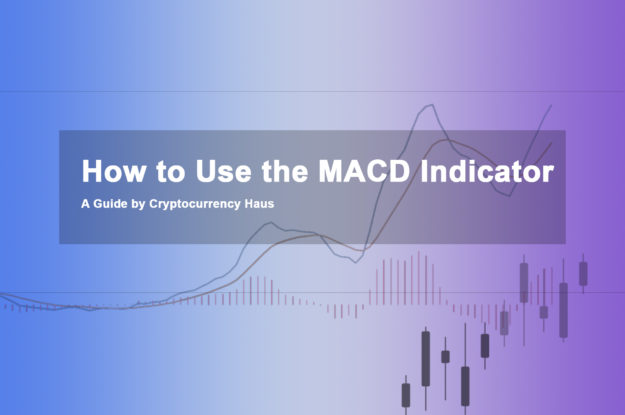 How to Use the MACD Indicator

A Guide by Cryptocurrency Haus